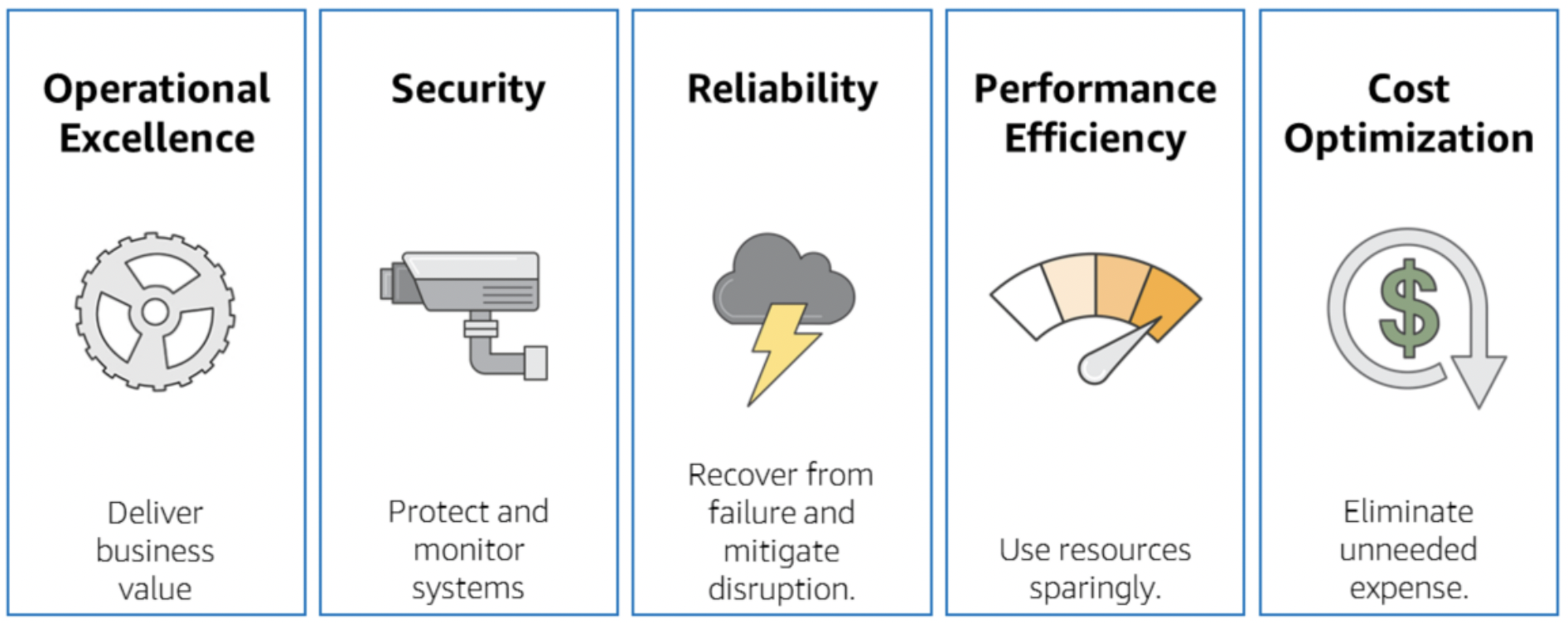 Operational Excellence

Deliver business value

Security

Protect and monitor systems

Reliability

Recover from failure and mitigate disruption.

Performance Efficiency

Use resources sparingly.

Cost Optimization

$

Eliminate unneeded expense.